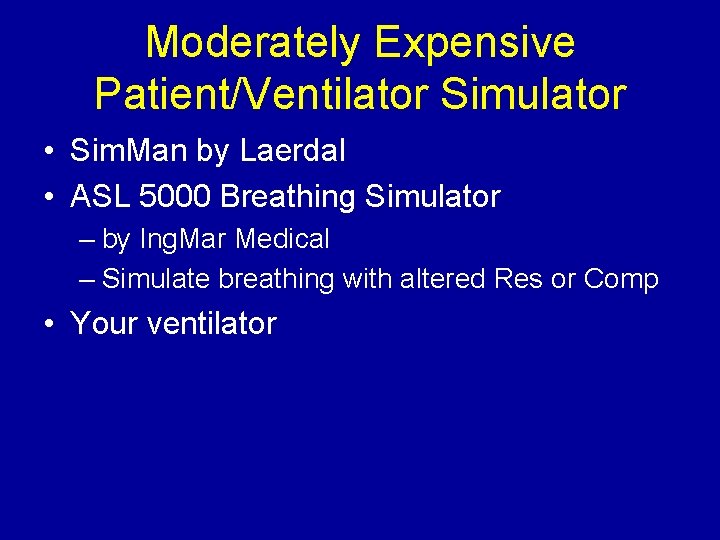 Moderately Expensive Patient/Ventilator Simulator

• SimMan by Laerdal
• ASL 5000 Breathing Simulator
– by IngMar Medical
– Simulate breathing with altered Res or Comp
• Your ventilator